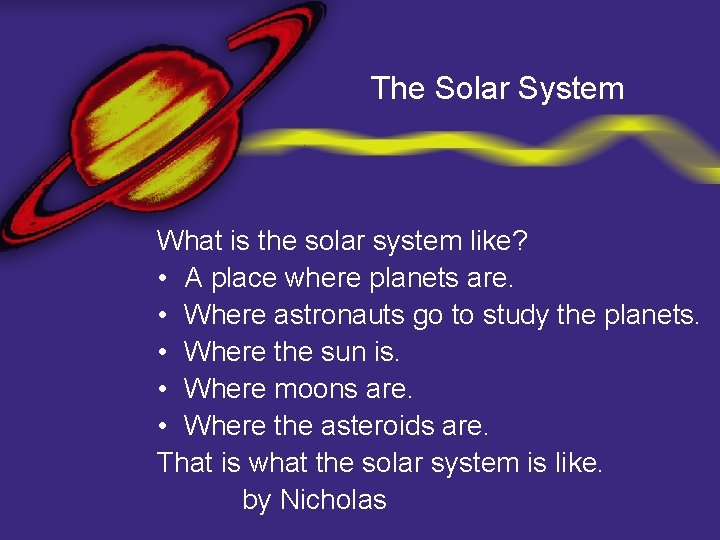 The Solar System

What is the solar system like?
• A place where planets are.
• Where astronauts go to study the planets.
• Where the sun is.
• Where moons are.
• Where the asteroids are.
That is what the solar system is like.
by Nicholas